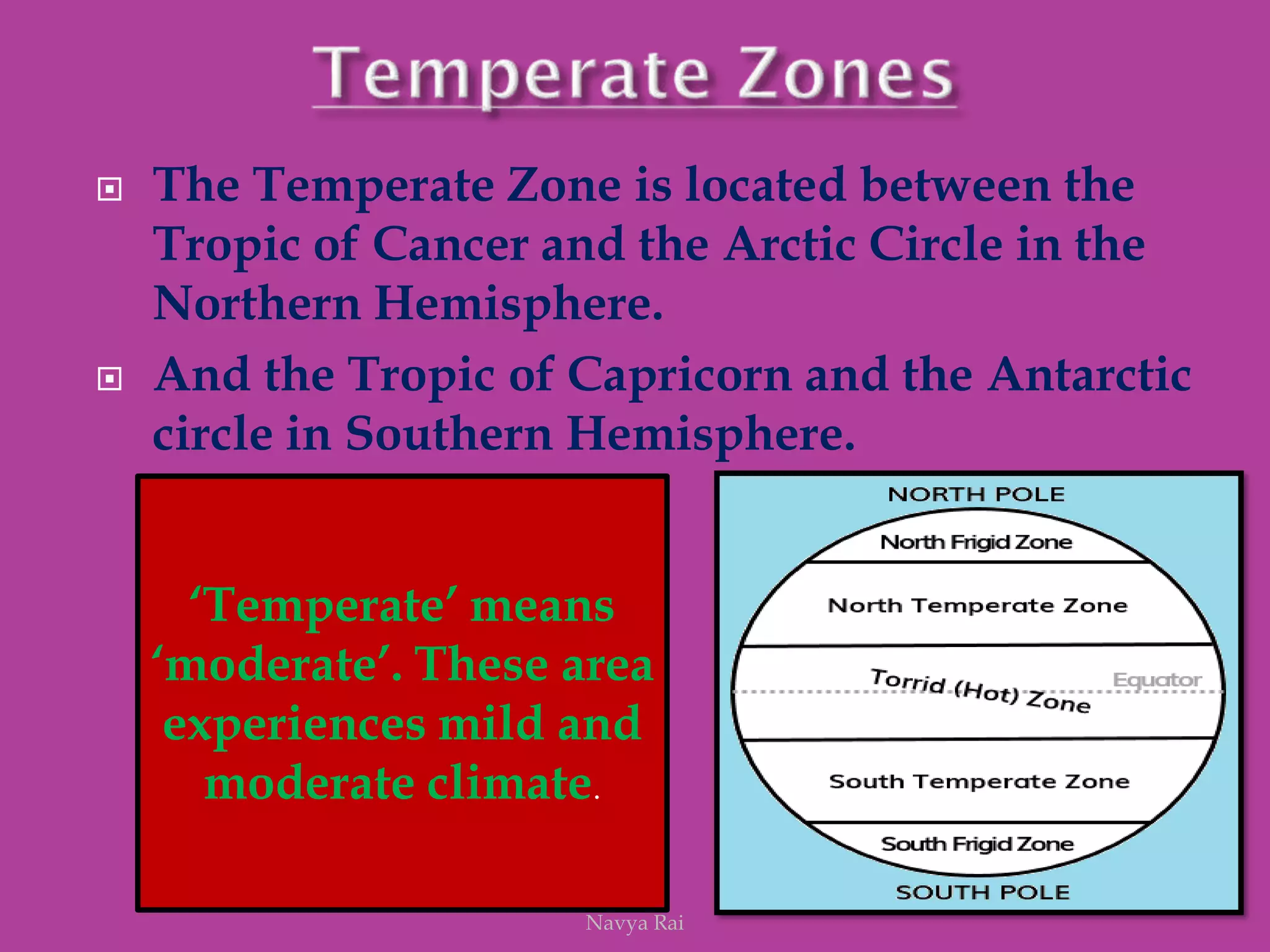 Temperate Zones

The Temperate Zone is located between the Tropic of Cancer and the Arctic Circle in the Northern Hemisphere.

And the Tropic of Capricorn and the Antarctic circle in Southern Hemisphere.

‘Temperate’ means ‘moderate’. These area experiences mild and moderate climate.

NORTH POLE
North Frigid Zone
North Temperate Zone
Torrid (Hot) Zone
Equator
South Temperate Zone
South Frigid Zone
SOUTH POLE

Navya Rai